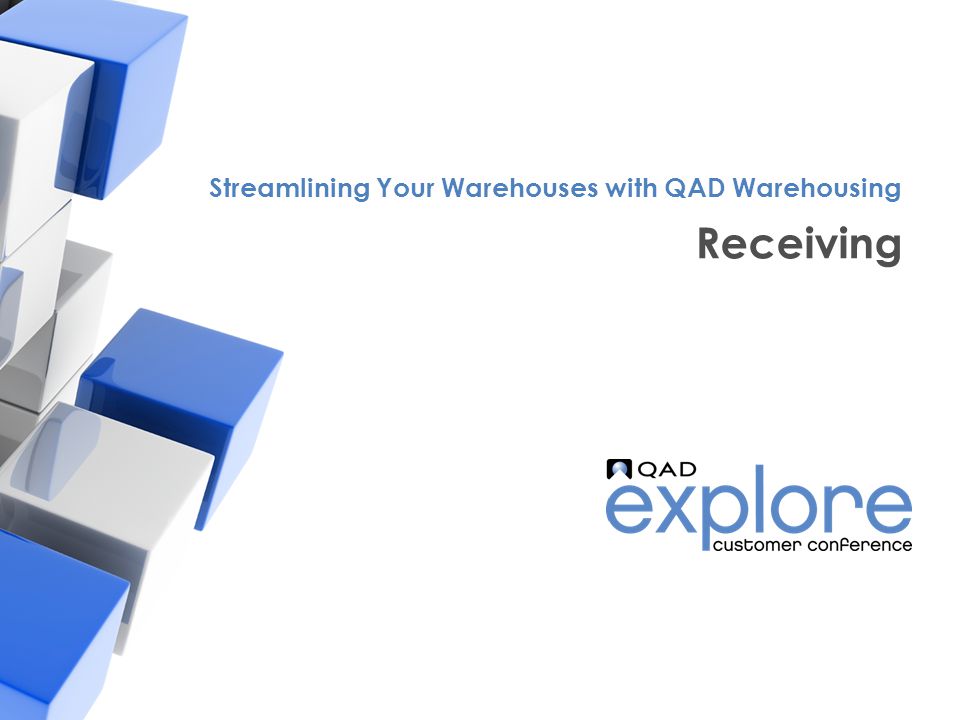 Streamlining Your Warehouses with QAD Warehousing

Receiving

QAD
explore
customer conference